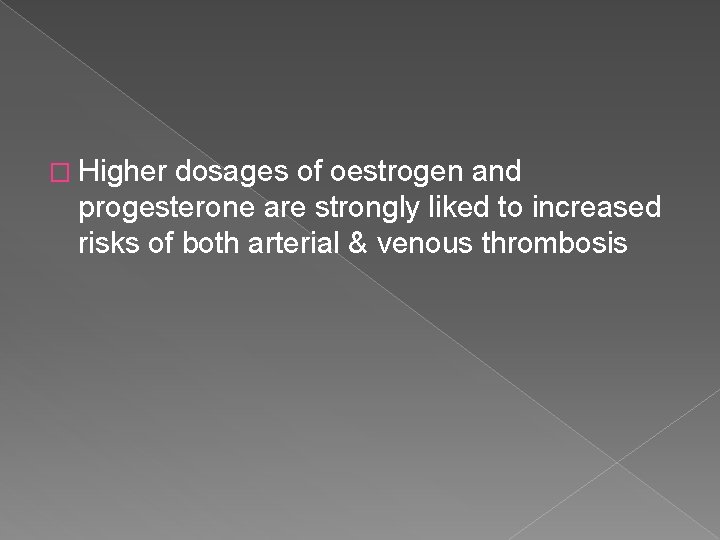 Higher dosages of oestrogen and progesterone are strongly liked to increased risks of both arterial & venous thrombosis